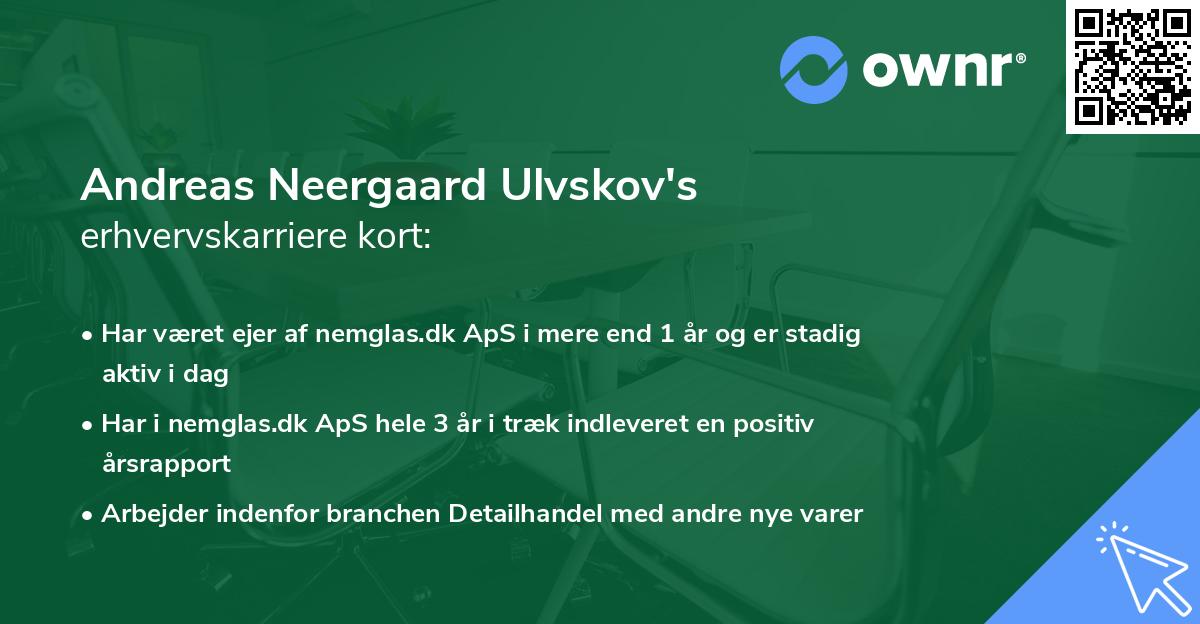 ownr®

Andreas Neergaard Ulvskov's erhvervskarriere kort:

• Har været ejer af nemglas.dk ApS i mere end 1 år og er stadig aktiv i dag
• Har i nemglas.dk ApS hele 3 år i træk indleveret en positiv årsrapport
• Arbejder indenfor branchen Detailhandel med andre nye varer